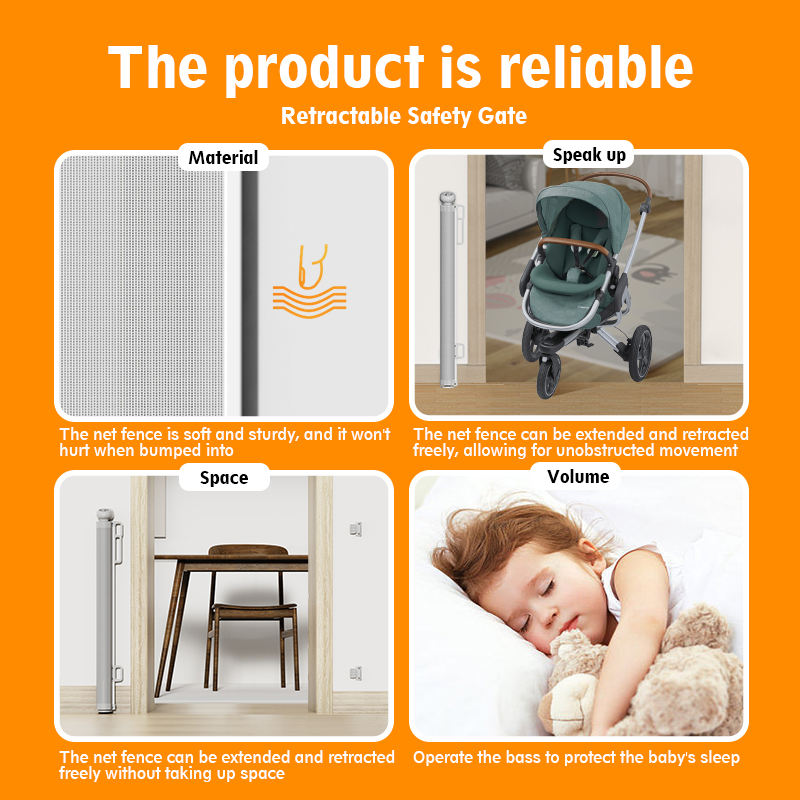 The product is reliable

Retractable Safety Gate

Material

The net fence is soft and sturdy, and it won't hurt when bumped into

Speak up

The net fence can be extended and retracted freely, allowing for unobstructed movement

Space

The net fence can be extended and retracted freely without taking up space

Volume

Operate the bass to protect the baby's sleep